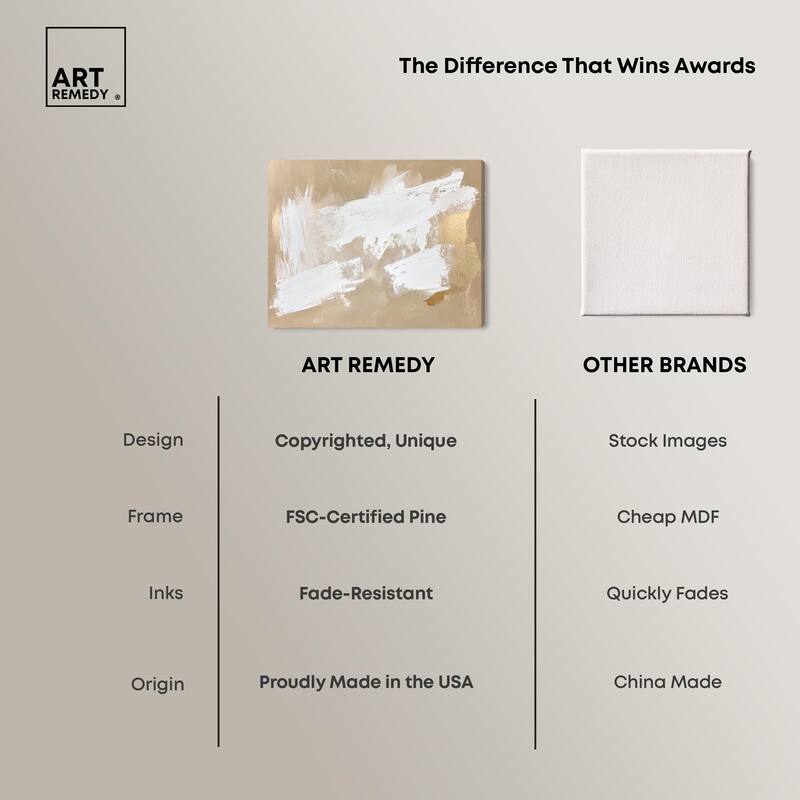 ART REMEDY ®

The Difference That Wins Awards

| | ART REMEDY | OTHER BRANDS |
|---|---|---|
| Design | Copyrighted, Unique | Stock Images |
| Frame | FSC-Certified Pine | Cheap MDF |
| Inks | Fade-Resistant | Quickly Fades |
| Origin | Proudly Made in the USA | China Made |